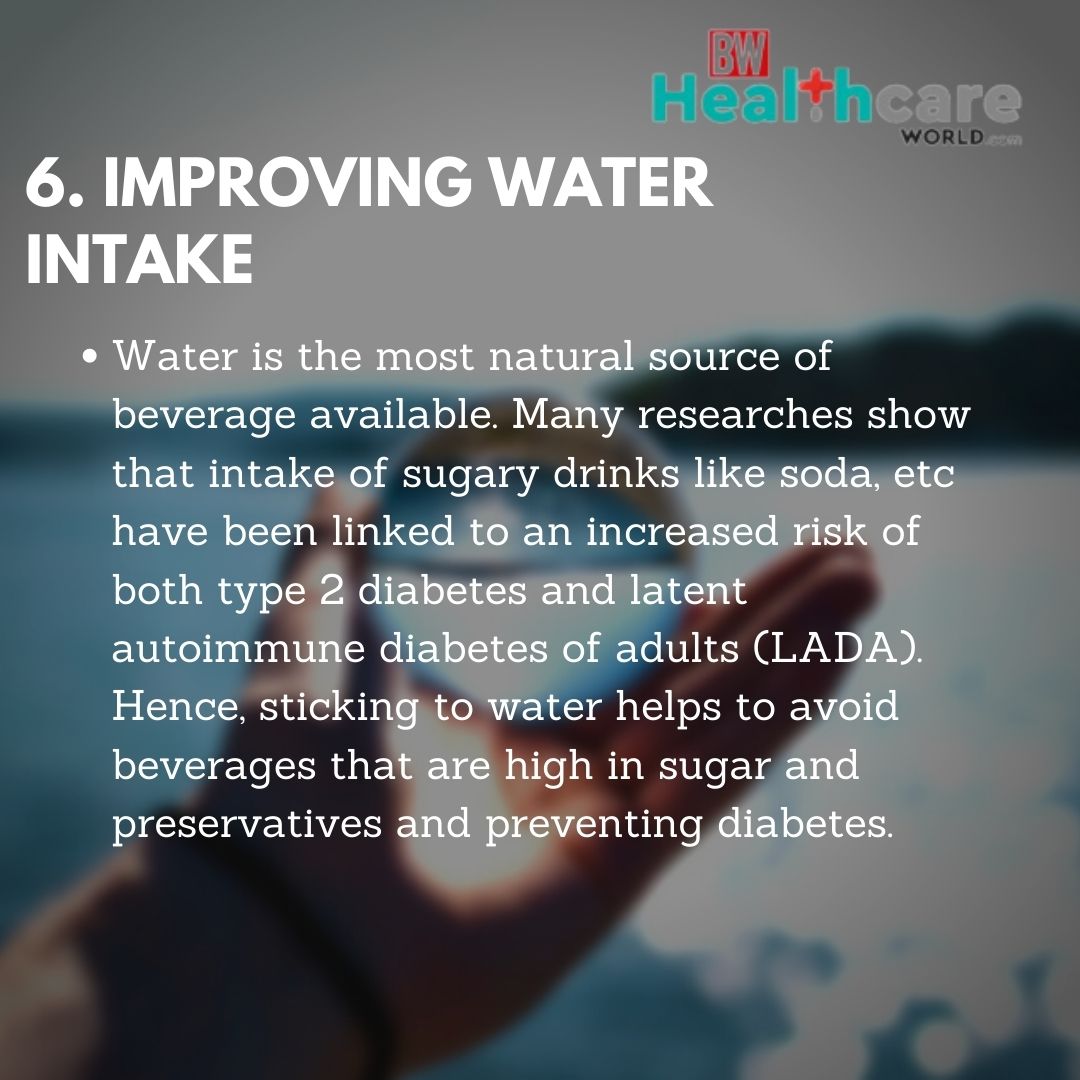 BW Healthcare WORLD.com

6. IMPROVING WATER INTAKE

• Water is the most natural source of beverage available. Many researches show that intake of sugary drinks like soda, etc have been linked to an increased risk of both type 2 diabetes and latent autoimmune diabetes of adults (LADA). Hence, sticking to water helps to avoid beverages that are high in sugar and preservatives and preventing diabetes.